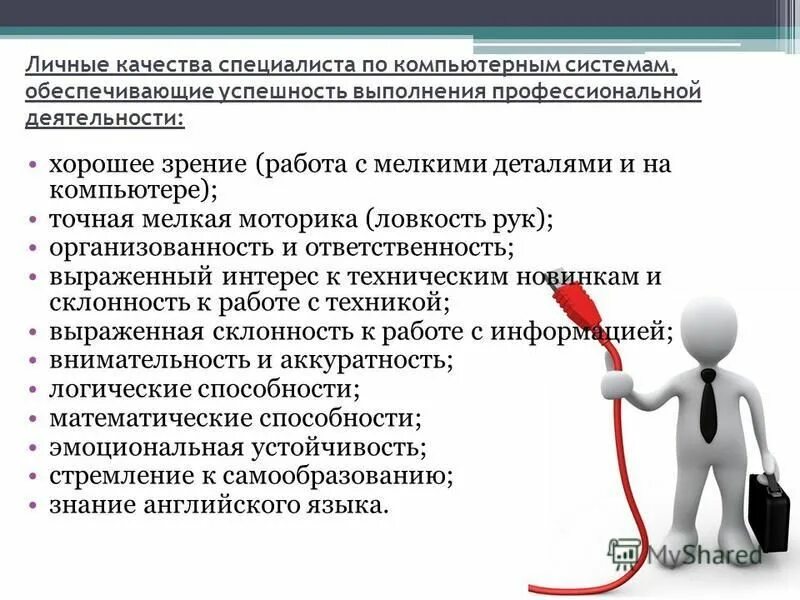 Личные качества специалиста по компьютерным системам, обеспечивающие успешность выполнения профессиональной деятельности:

• хорошее зрение (работа с мелкими деталями и на компьютере);
• точная мелкая моторика (ловкость рук);
• организованность и ответственность;
• выраженный интерес к техническим новинкам и склонность к работе с техникой;
• выраженная склонность к работе с информацией;
• внимательность и аккуратность;
• логические способности;
• математические способности;
• эмоциональная устойчивость;
• стремление к самообразованию;
• знание английского языка.

MyShared